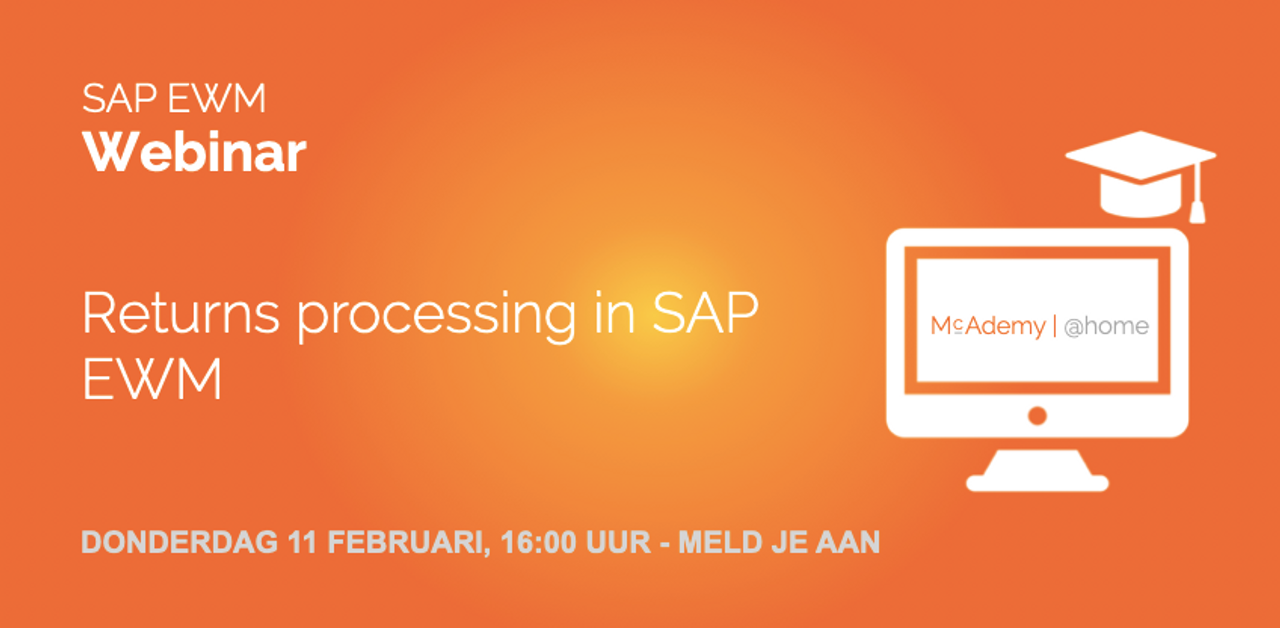 SAP EWM
Webinar

Returns processing in SAP EWM

McAdemy | @home

DONDERDAG 11 FEBRUARI, 16:00 UUR - MELD JE AAN